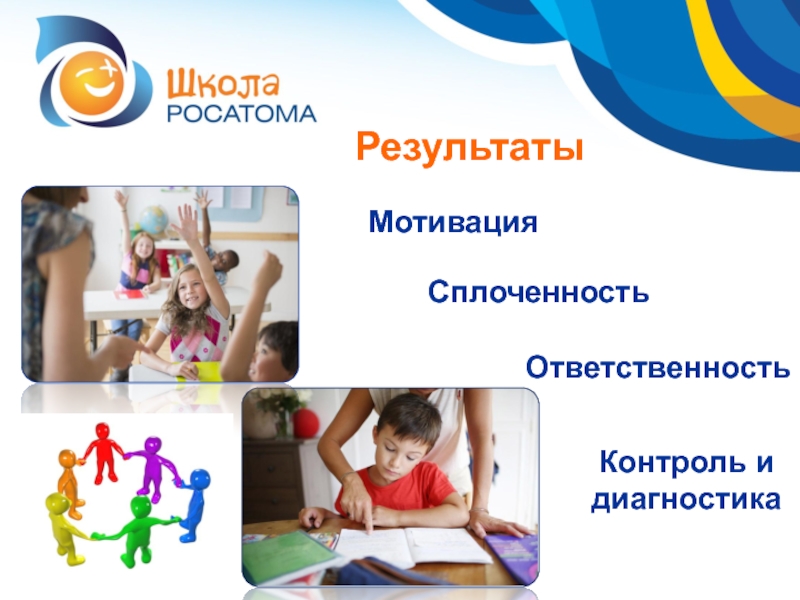 Школа
РОСАТОМА

Результаты

Мотивация

Сплоченность

Ответственность

Контроль и диагностика